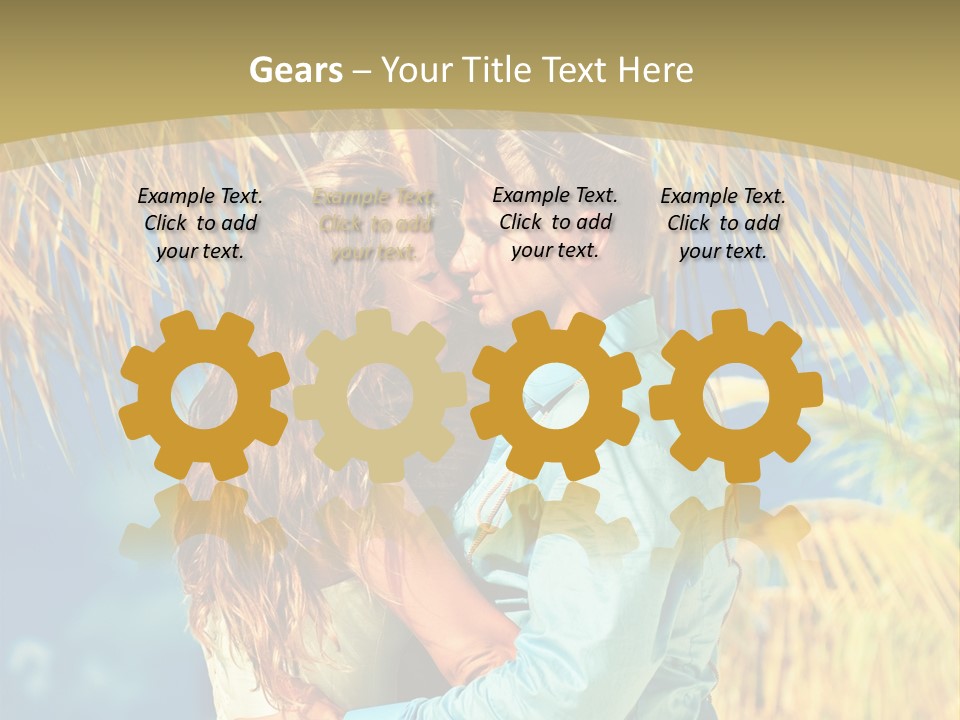 Gears – Your Title Text Here

Example Text. Click to add your text.

Example Text. Click to add your text.

Example Text. Click to add your text.

Example Text. Click to add your text.